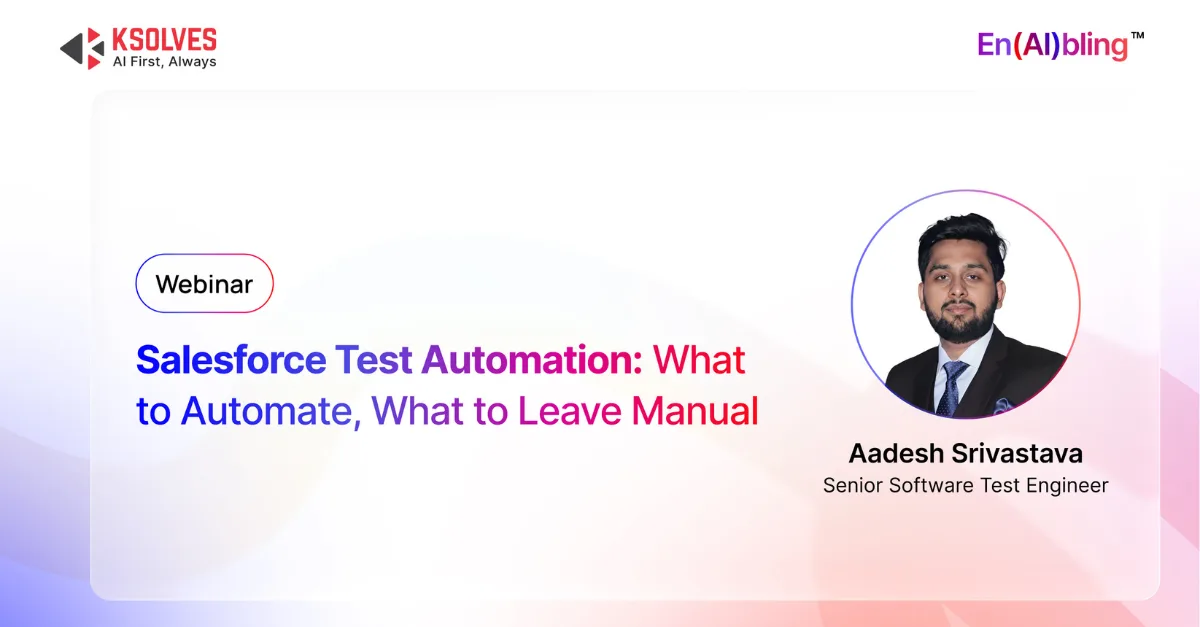 KSOLVES
AI First, Always

En(AI)bling™

Webinar

Salesforce Test Automation: What to Automate, What to Leave Manual

Aadesh Srivastava
Senior Software Test Engineer